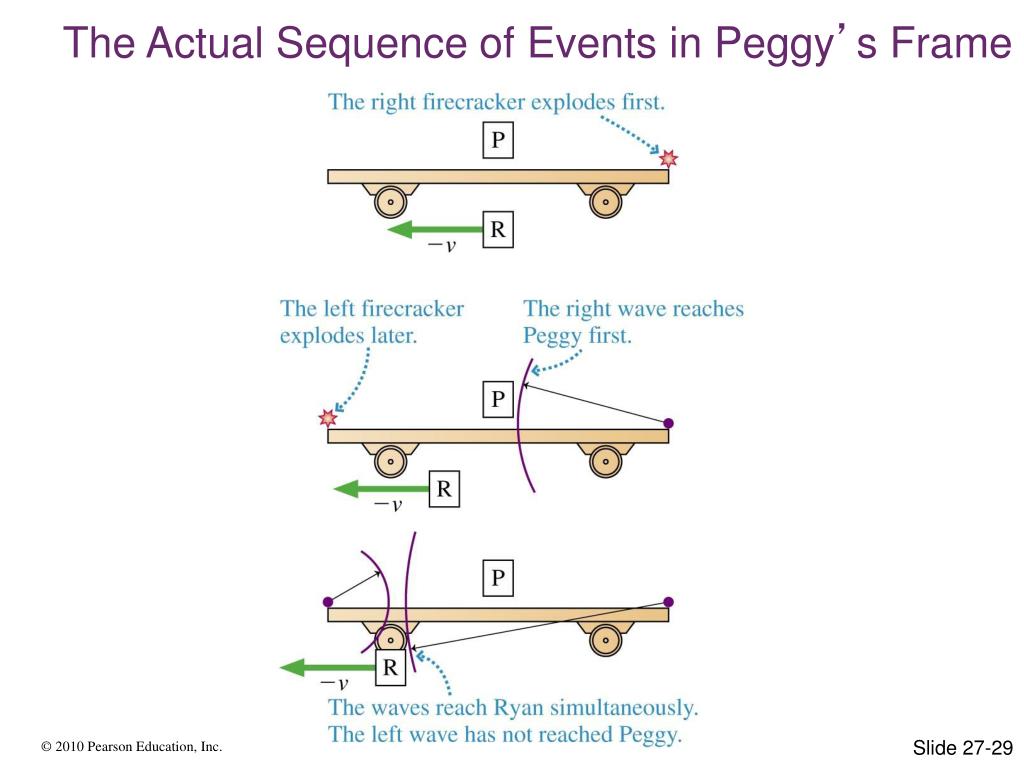 The Actual Sequence of Events in Peggy's Frame

The right firecracker explodes first.

P

R

$-v$

The left firecracker explodes later.

The right wave reaches Peggy first.

P

R

$-v$

P

R

$-v$

The waves reach Ryan simultaneously. The left wave has not reached Peggy.

© 2010 Pearson Education, Inc.

Slide 27-29